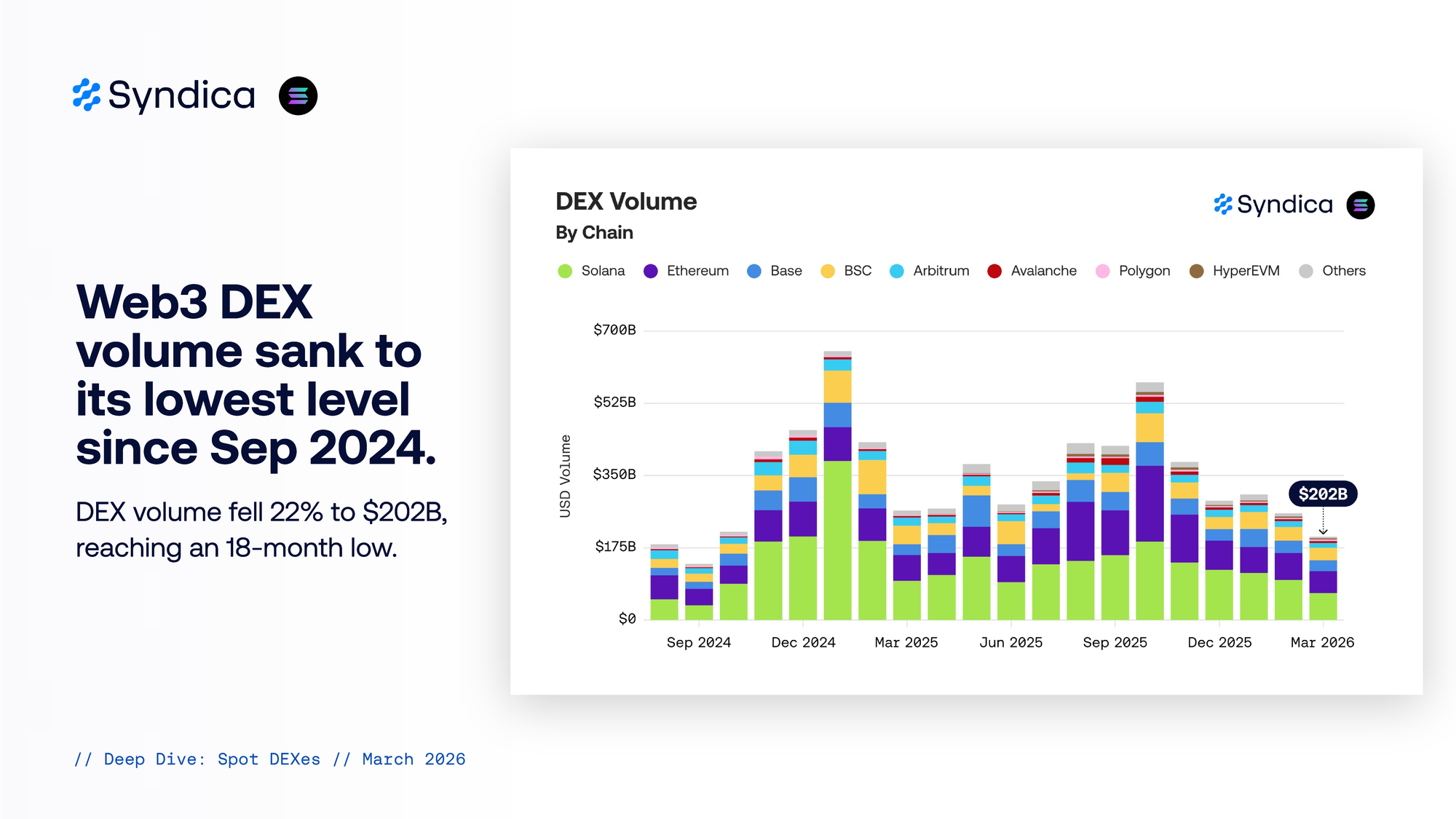 Syndica

Web3 DEX volume sank to its lowest level since Sep 2024.

DEX volume fell 22% to $202B, reaching an 18-month low.

// Deep Dive: Spot DEXes // March 2026

DEX Volume
By Chain

Syndica

Solana Ethereum Base BSC Arbitrum Avalanche Polygon HyperEVM Others

USD Volume

$700B
$525B
$350B
$175B
$0

$202B

Sep 2024 Dec 2024 Mar 2025 Jun 2025 Sep 2025 Dec 2025 Mar 2026